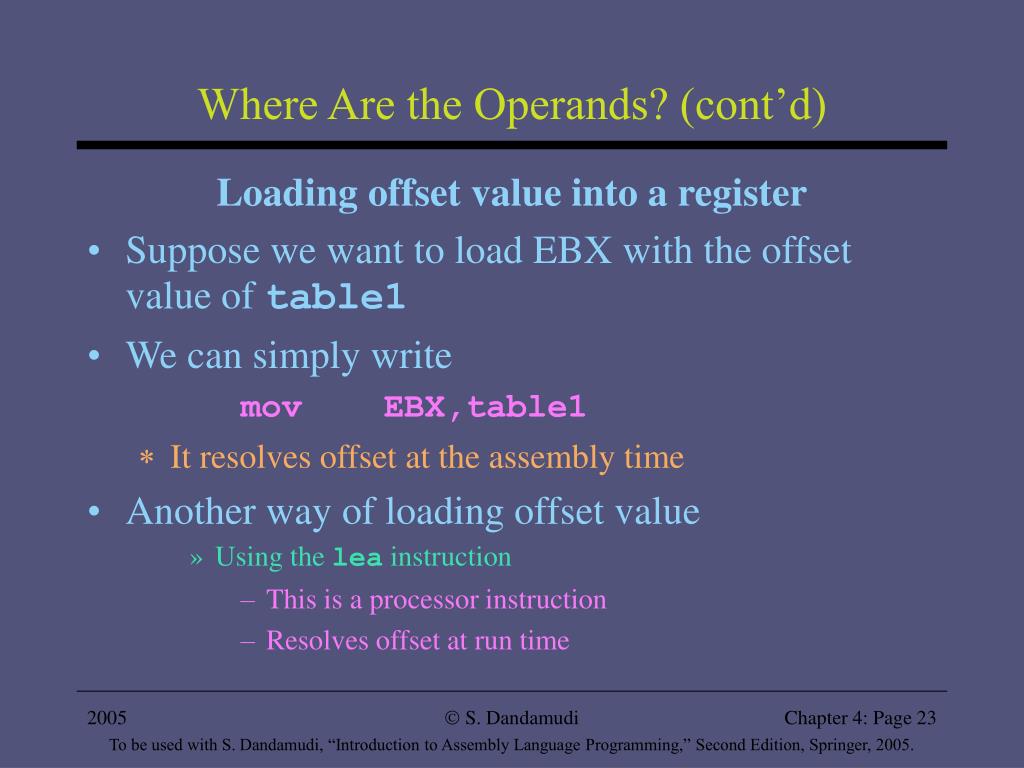 Where Are the Operands? (cont’d)

Loading offset value into a register

• Suppose we want to load EBX with the offset value of table1

• We can simply write

mov EBX,table1

∗ It resolves offset at the assembly time

• Another way of loading offset value

» Using the lea instruction

– This is a processor instruction

– Resolves offset at run time

2005

© S. Dandamudi

Chapter 4: Page 23

To be used with S. Dandamudi, “Introduction to Assembly Language Programming,” Second Edition, Springer, 2005.